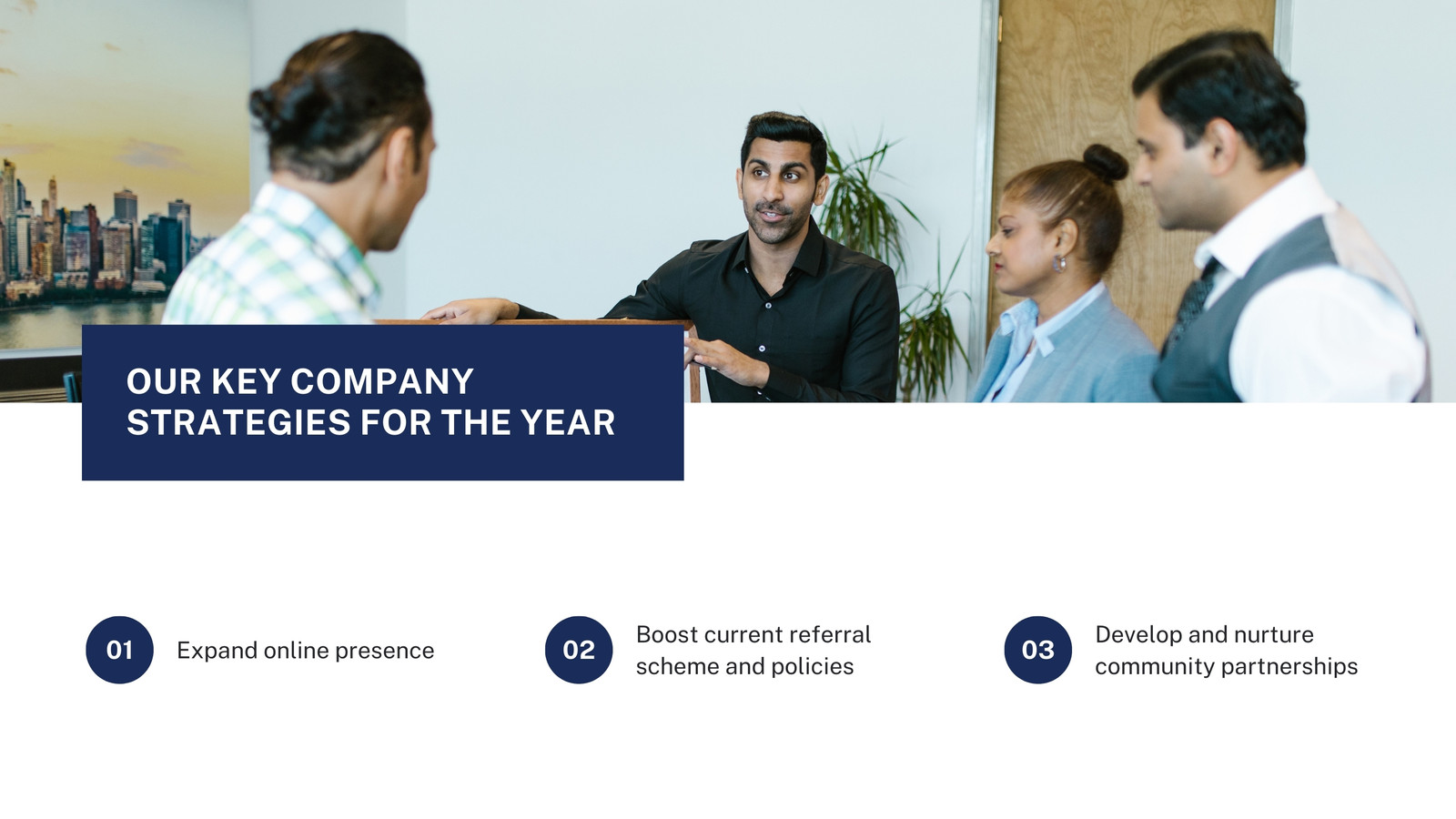 OUR KEY COMPANY STRATEGIES FOR THE YEAR

01 Expand online presence

02 Boost current referral scheme and policies

03 Develop and nurture community partnerships